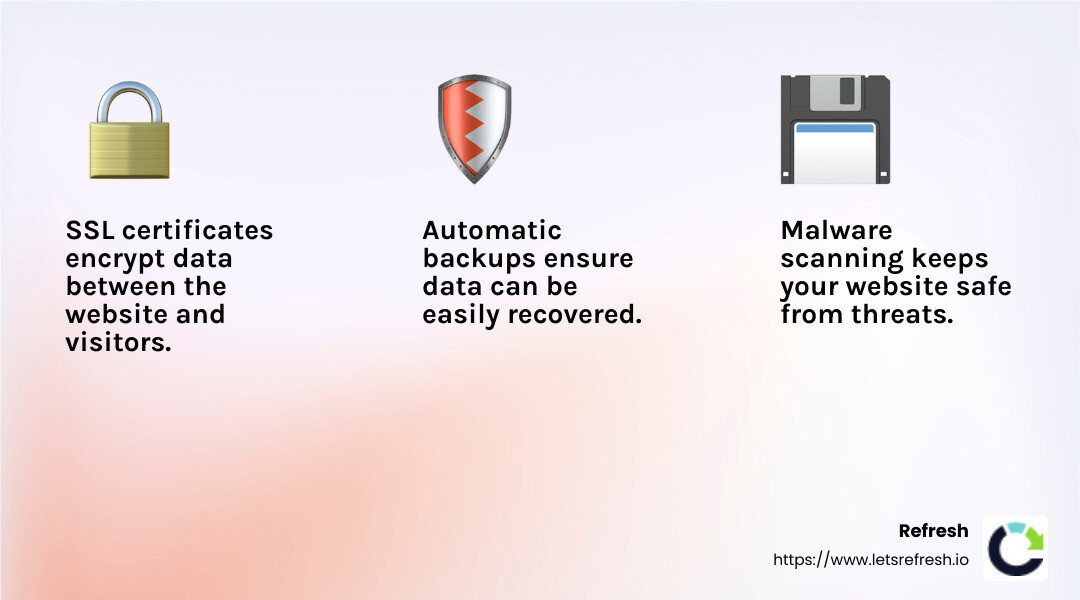 SSL certificates encrypt data between the website and visitors.

Automatic backups ensure data can be easily recovered.

Malware scanning keeps your website safe from threats.

Refresh
https://www.letsrefresh.io